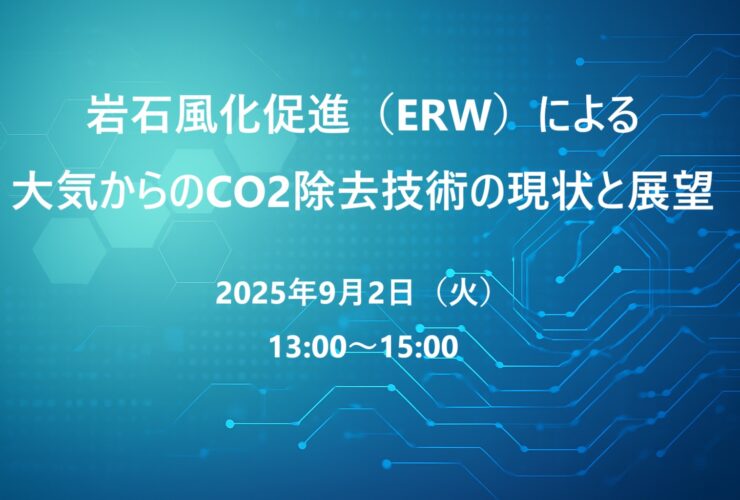 岩石風化促進（ERW）による
大気からのCO2除去技術の現状と展望

2025年9月2日（火）
13:00～15:00